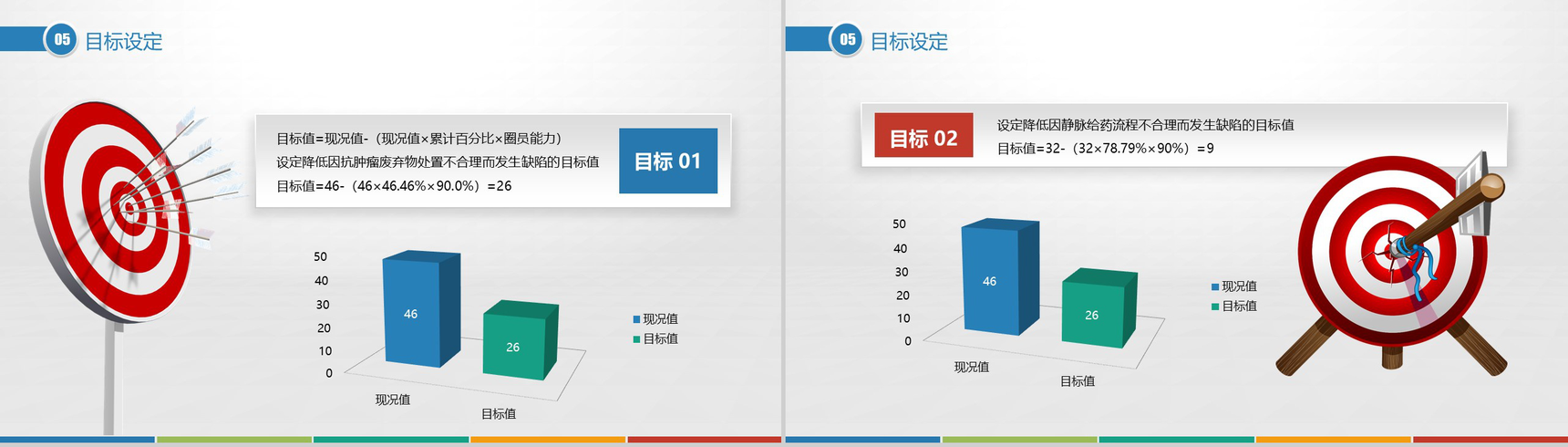 05 目标设定

目标值=现况值-（现况值×累计百分比×圈员能力）
设定降低因抗肿瘤废弃物处置不合理而发生缺陷的目标值
目标值=46-（46×46.46%×90.0%）=26

目标 01

50
40
30
20
10
0

46
26

现况值
目标值

■现况值
■目标值

05 目标设定

目标 02

设定降低因静脉给药流程不合理而发生缺陷的目标值
目标值=32-（32×78.79%×90%）=9

50
40
30
20
10
0

46
26

现况值
目标值

■现况值
■目标值